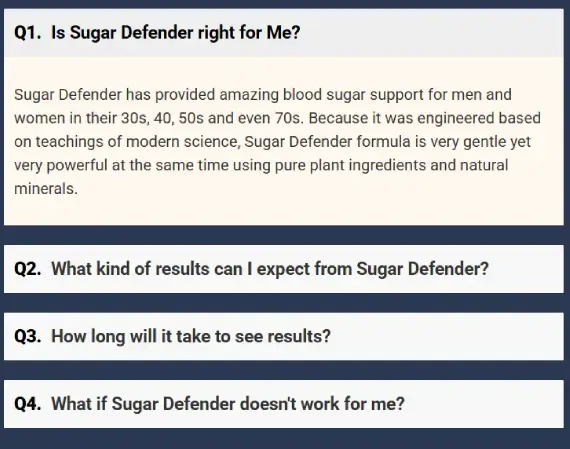 Q1. Is Sugar Defender right for Me?

Sugar Defender has provided amazing blood sugar support for men and women in their 30s, 40, 50s and even 70s. Because it was engineered based on teachings of modern science, Sugar Defender formula is very gentle yet very powerful at the same time using pure plant ingredients and natural minerals.

Q2. What kind of results can I expect from Sugar Defender?

Q3. How long will it take to see results?

Q4. What if Sugar Defender doesn't work for me?